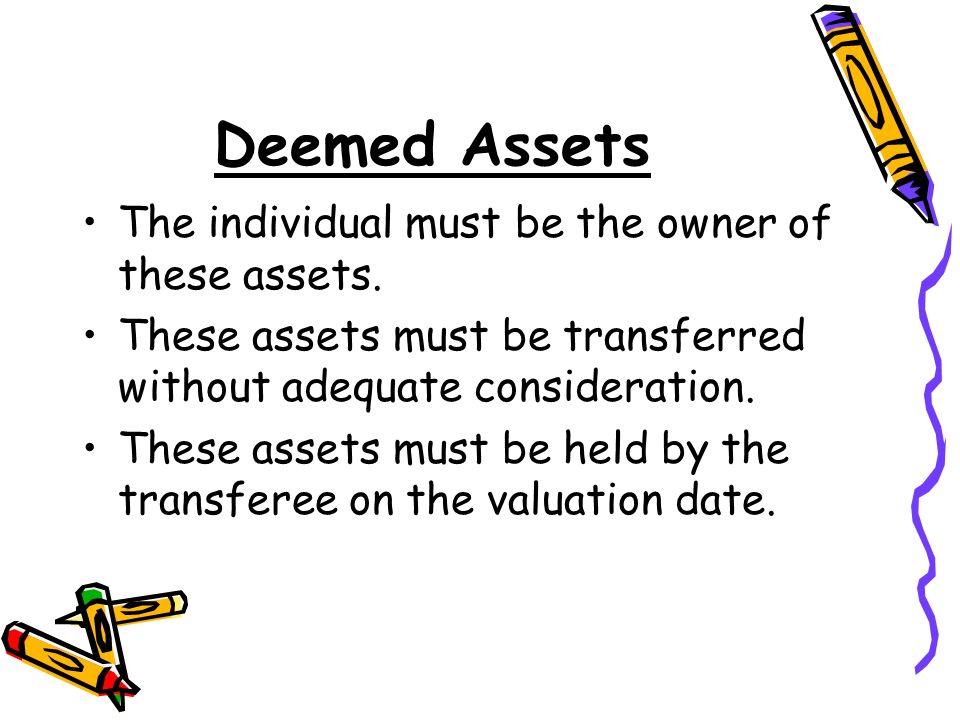 Deemed Assets

• The individual must be the owner of these assets.
• These assets must be transferred without adequate consideration.
• These assets must be held by the transferee on the valuation date.